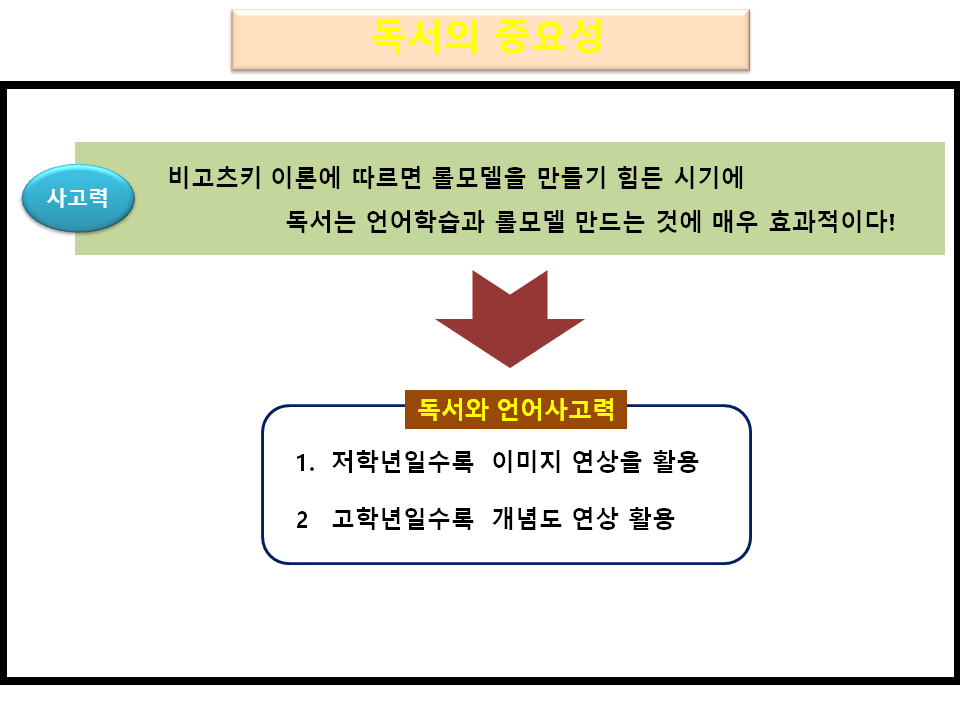 독서의 중요성

사고력

비고츠키 이론에 따르면 롤모델을 만들기 힘든 시기에 독서는 언어학습과 롤모델 만드는 것에 매우 효과적이다!

독서와 언어사고력

1. 저학년일수록 이미지 연상을 활용

2 고학년일수록 개념도 연상 활용